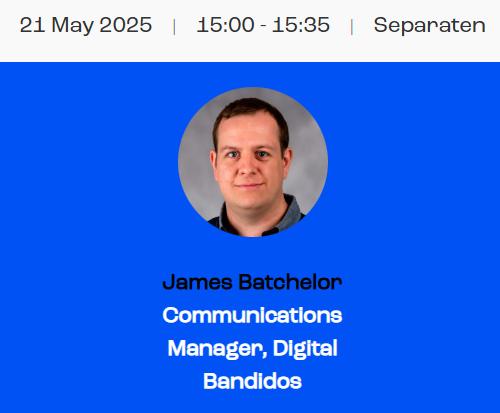 21 May 2025 | 15:00 - 15:35 | Separaten

James Batchelor
Communications Manager, Digital Bandidos